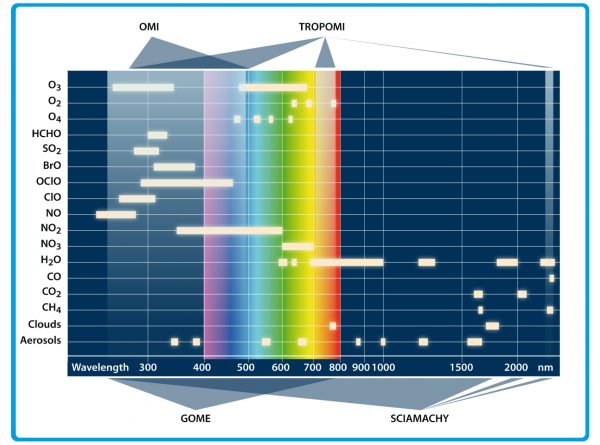 OMI

TROPOMI

$O_3$
$O_2$
$O_4$
HCHO
$SO_2$
BrO
OClO
ClO
NO
$NO_2$
$NO_3$
$H_2O$
CO
$CO_2$
$CH_4$
Clouds
Aerosols

Wavelength 300 400 500 600 700 800 900 1000 1500 2000 nm

GOME

SCIAMACHY